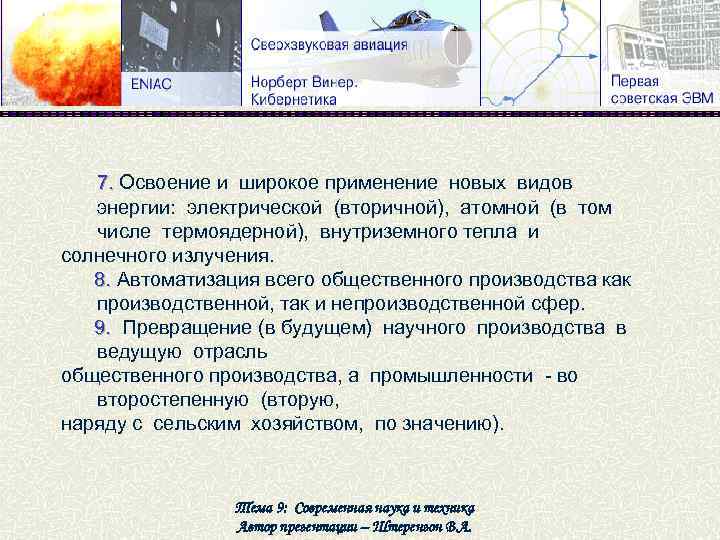 ENIAC

Сверхзвуковая авиация

Норберт Винер. Кибернетика

Первая советская ЭВМ

7. Освоение и широкое применение новых видов энергии: электрической (вторичной), атомной (в том числе термоядерной), внутриземного тепла и солнечного излучения.

8. Автоматизация всего общественного производства как производственной, так и непроизводственной сфер.

9. Превращение (в будущем) научного производства в ведущую отрасль общественного производства, а промышленности - во второстепенную (вторую, наряду с сельским хозяйством, по значению).

Тема 9: Современная наука и техника
Автор презентации – Штерензон В.А.